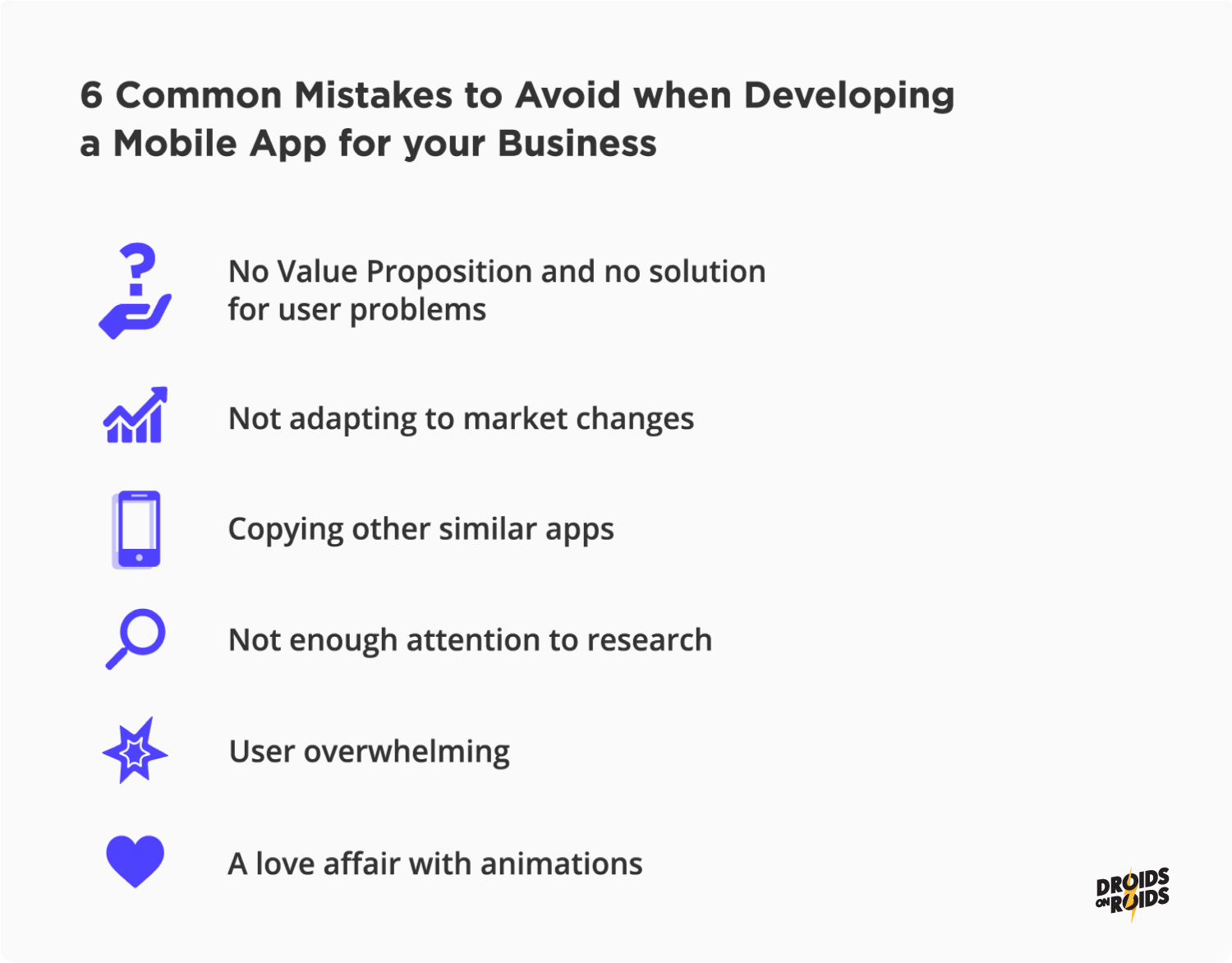 6 Common Mistakes to Avoid when Developing a Mobile App for your Business

No Value Proposition and no solution for user problems

Not adapting to market changes

Copying other similar apps

Not enough attention to research

User overwhelming

A love affair with animations

DROIDS ON ROIDS